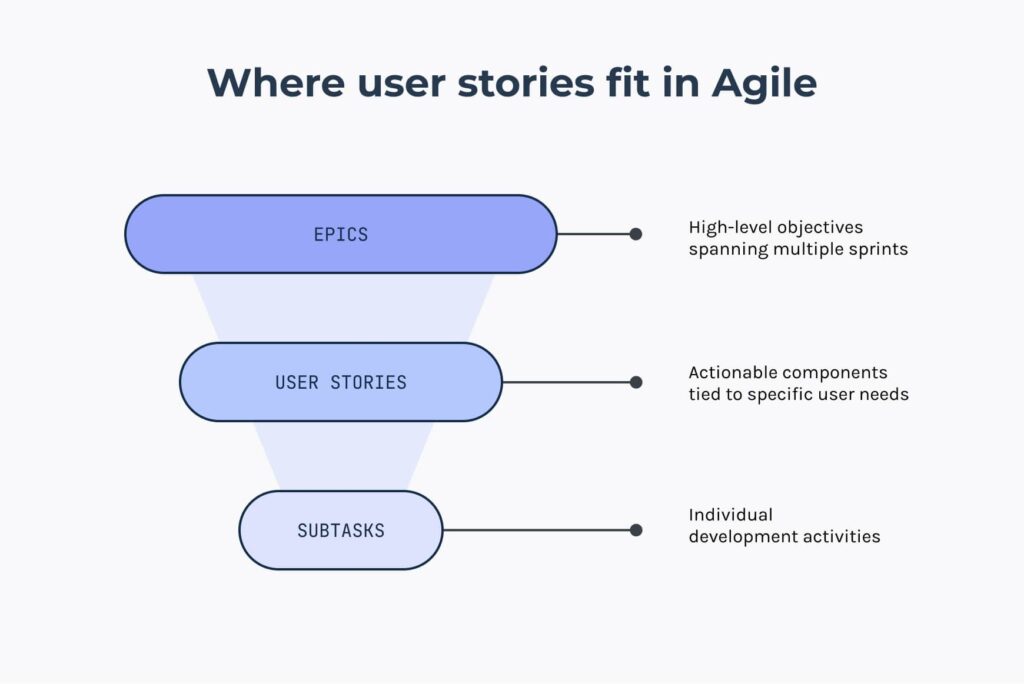 Where user stories fit in Agile

EPICS

High-level objectives spanning multiple sprints

USER STORIES

Actionable components tied to specific user needs

SUBTASKS

Individual development activities